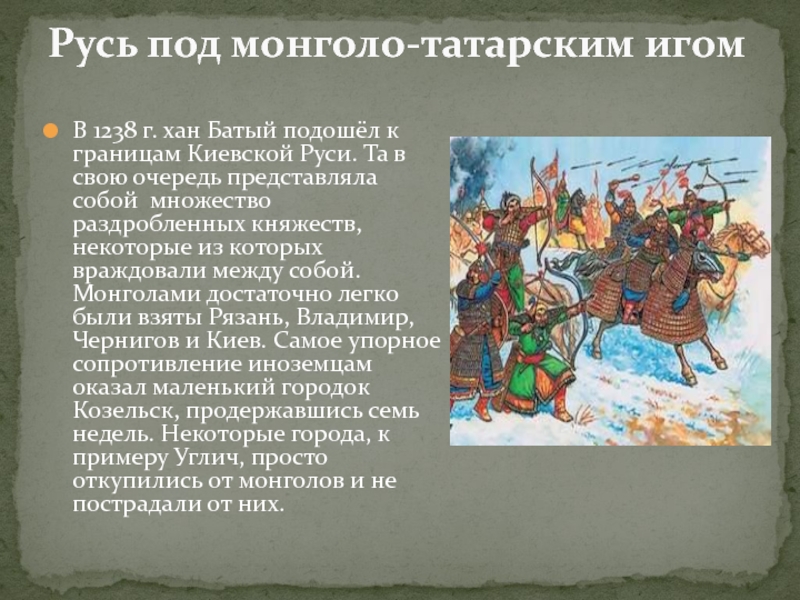 Русь под монголо-татарским игом

В 1238 г. хан Батый подошёл к границам Киевской Руси. Та в свою очередь представляла собой  множество раздробленных княжеств, некоторые из которых враждовали между собой. Монголами достаточно легко были взяты Рязань, Владимир, Чернигов и Киев. Самое упорное сопротивление иноземцам оказал маленький городок Козельск, продержавшись семь недель. Некоторые города, к примеру Углич, просто откупились от монголов и не пострадали от них.